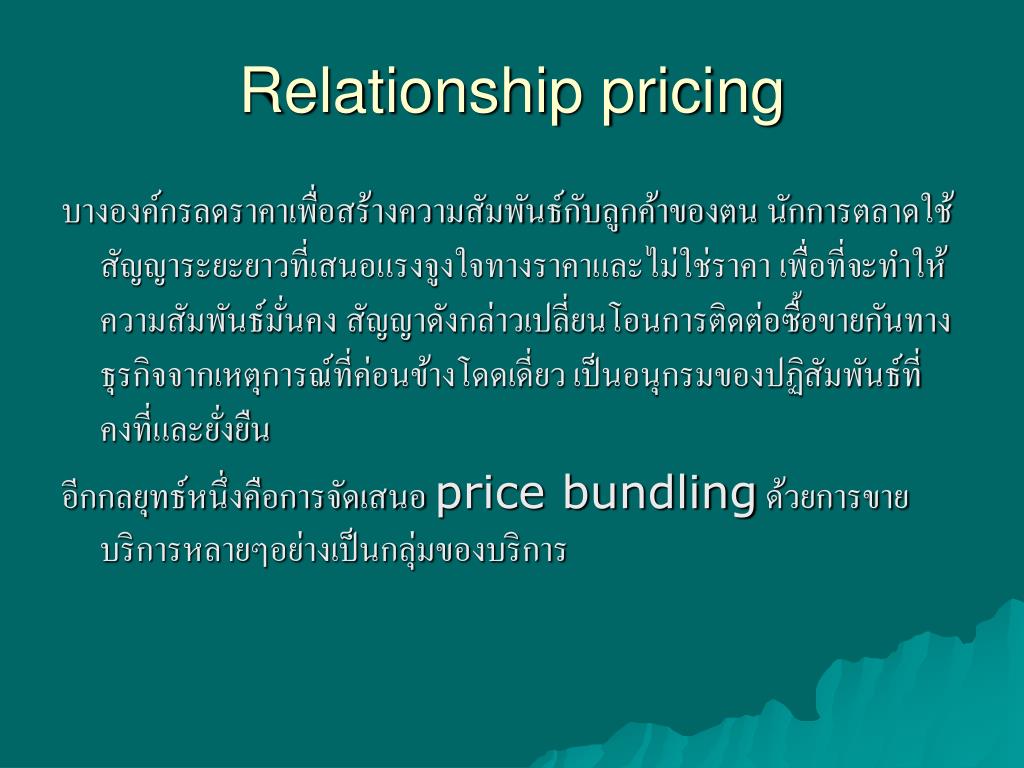 Relationship pricing

บางองค์กรลดราคาเพื่อสร้างความสัมพันธ์กับลูกค้าของตน นักการตลาดใช้สัญญาระยะยาวที่เสนอแรงจูงใจทางราคาและไม่ใช่ราคา เพื่อที่จะทำให้ความสัมพันธ์มั่นคง สัญญาดังกล่าวเปลี่ยนโอนการติดต่อซื้อขายกันทางธุรกิจจากเหตุการณ์ที่ค่อนข้างโดดเดี่ยว เป็นอนุกรมของปฏิสัมพันธ์ที่คงที่และยั่งยืน

อีกกลยุทธ์หนึ่งคือการจัดเสนอ price bundling ด้วยการขายบริการหลายๆอย่างเป็นกลุ่มของบริการ